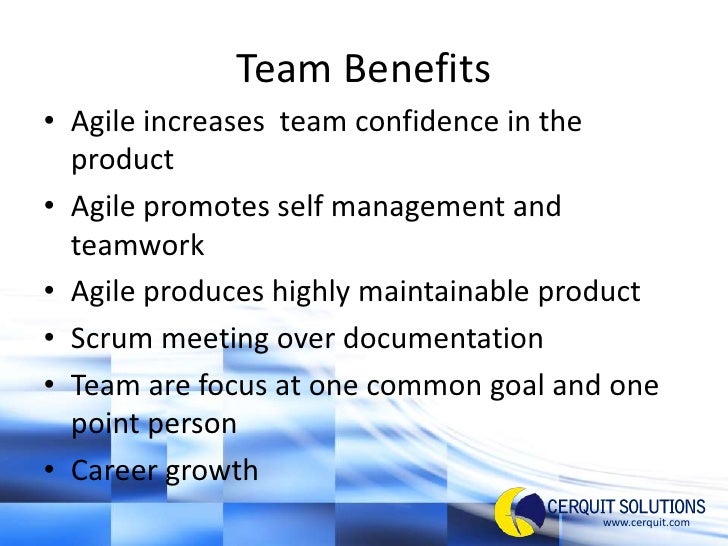 Team Benefits

• Agile increases team confidence in the product

• Agile promotes self management and teamwork

• Agile produces highly maintainable product

• Scrum meeting over documentation

• Team are focus at one common goal and one point person

• Career growth

CERQUIT SOLUTIONS
www.cerquit.com